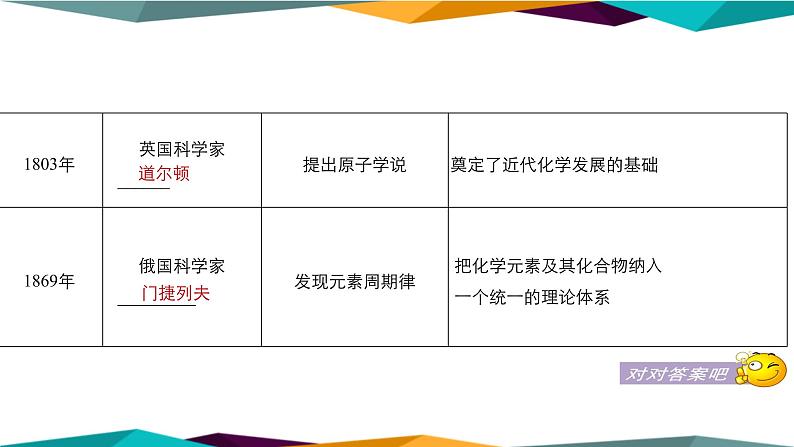 | 1803年 | 英国科学家 道尔顿 | 提出原子学说 | 奠定了近代化学发展的基础 |
|---|---|---|---|
| 1869年 | 俄国科学家 门捷列夫 | 发现元素周期律 | 把化学元素及其化合物纳入一个统一的理论体系 |

对对答案吧